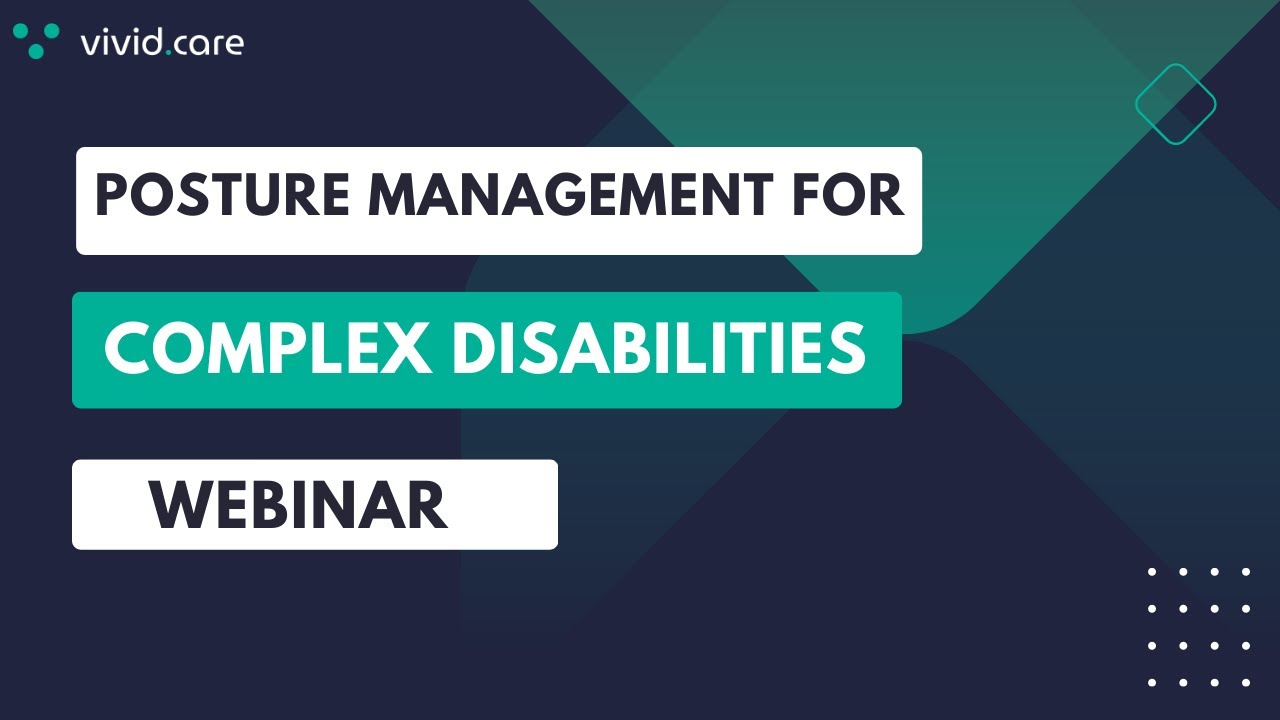 vivid.care

POSTURE MANAGEMENT FOR

COMPLEX DISABILITIES

WEBINAR